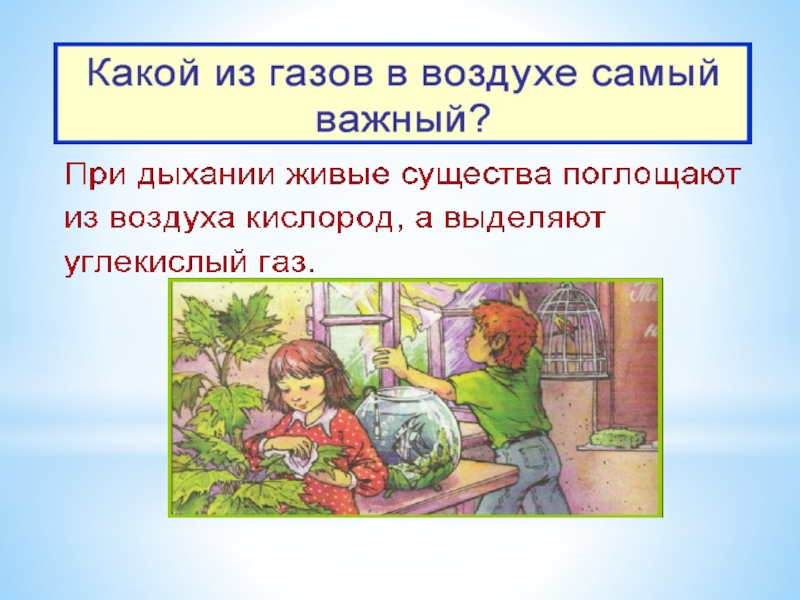 Какой из газов в воздухе самый важный?

При дыхании живые существа поглощают из воздуха кислород, а выделяют углекислый газ.